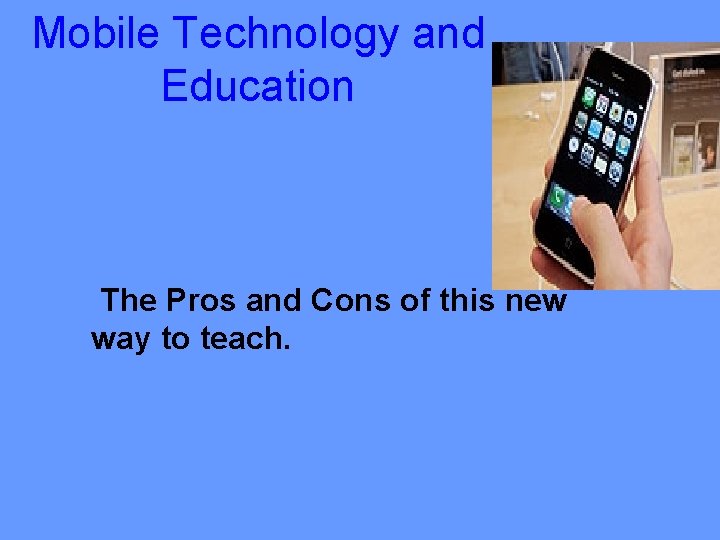 Mobile Technology and Education

The Pros and Cons of this new way to teach.